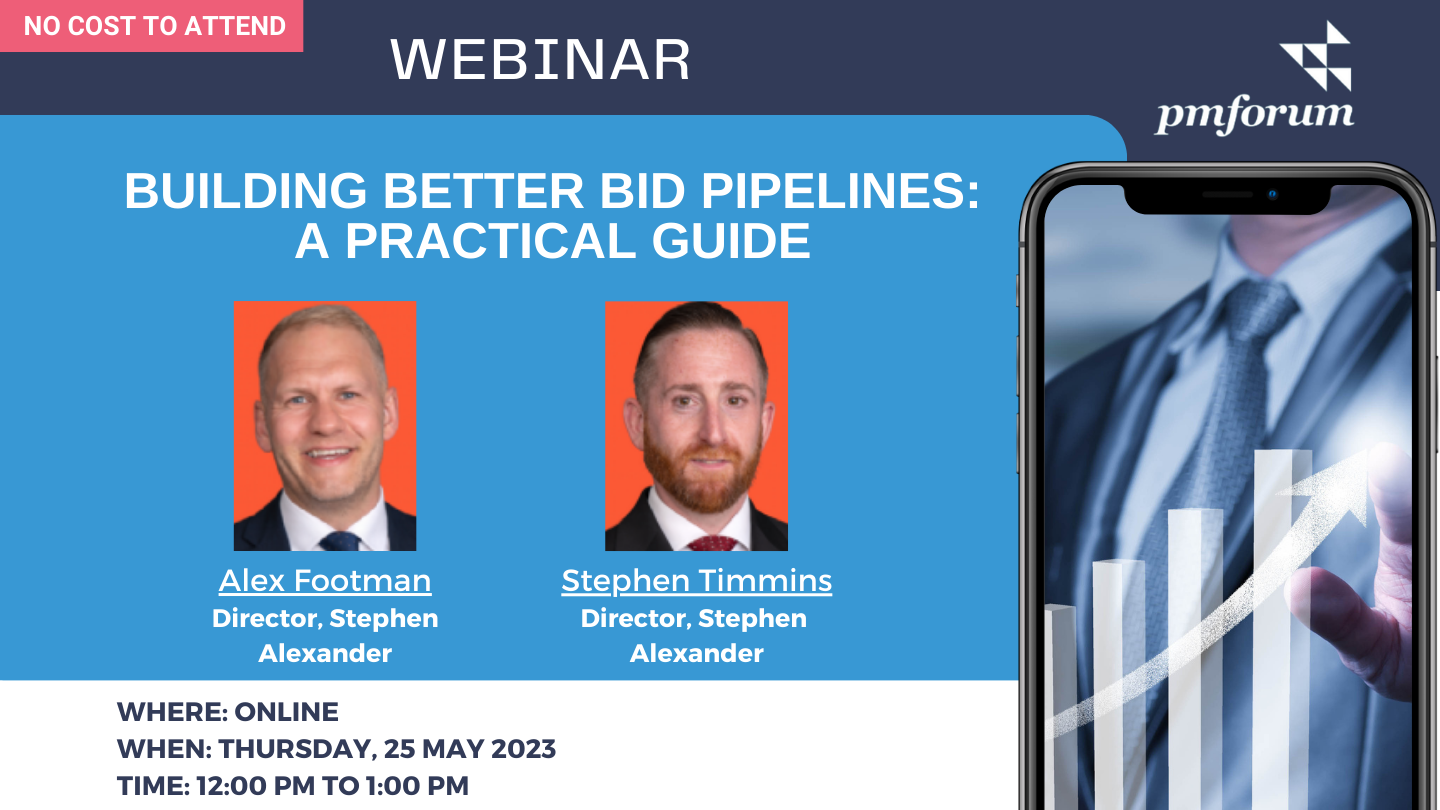 NO COST TO ATTEND

WEBINAR

pmforum

BUILDING BETTER BID PIPELINES: A PRACTICAL GUIDE

Alex Footman
Director, Stephen Alexander

Stephen Timmins
Director, Stephen Alexander

WHERE: ONLINE
WHEN: THURSDAY, 25 MAY 2023
TIME: 12:00 PM TO 1:00 PM